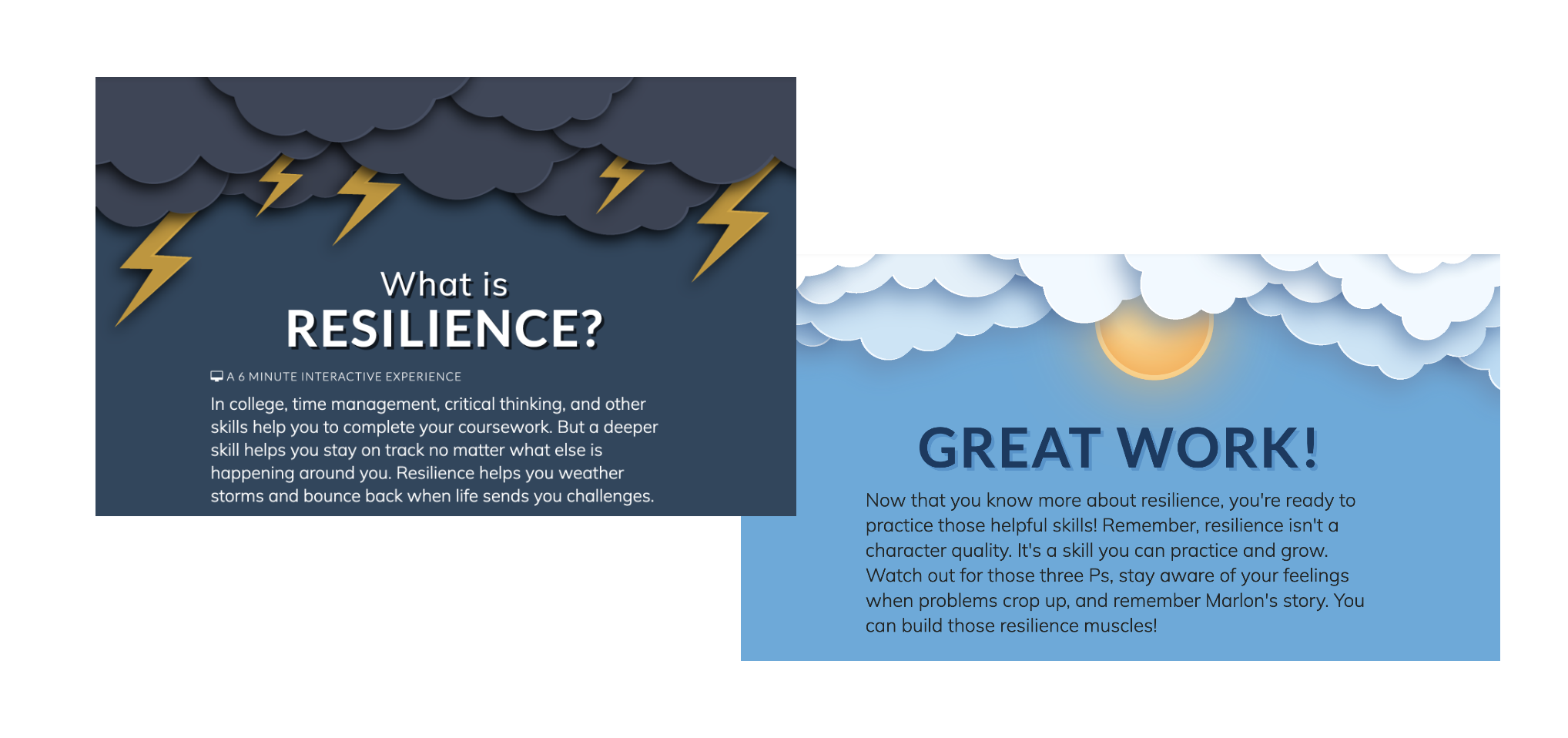 What is
RESILIENCE?

A 6 MINUTE INTERACTIVE EXPERIENCE

In college, time management, critical thinking, and other skills help you to complete your coursework. But a deeper skill helps you stay on track no matter what else is happening around you. Resilience helps you weather storms and bounce back when life sends you challenges.

GREAT WORK!

Now that you know more about resilience, you're ready to practice those helpful skills! Remember, resilience isn't a character quality. It's a skill you can practice and grow. Watch out for those three Ps, stay aware of your feelings when problems crop up, and remember Marlon's story. You can build those resilience muscles!